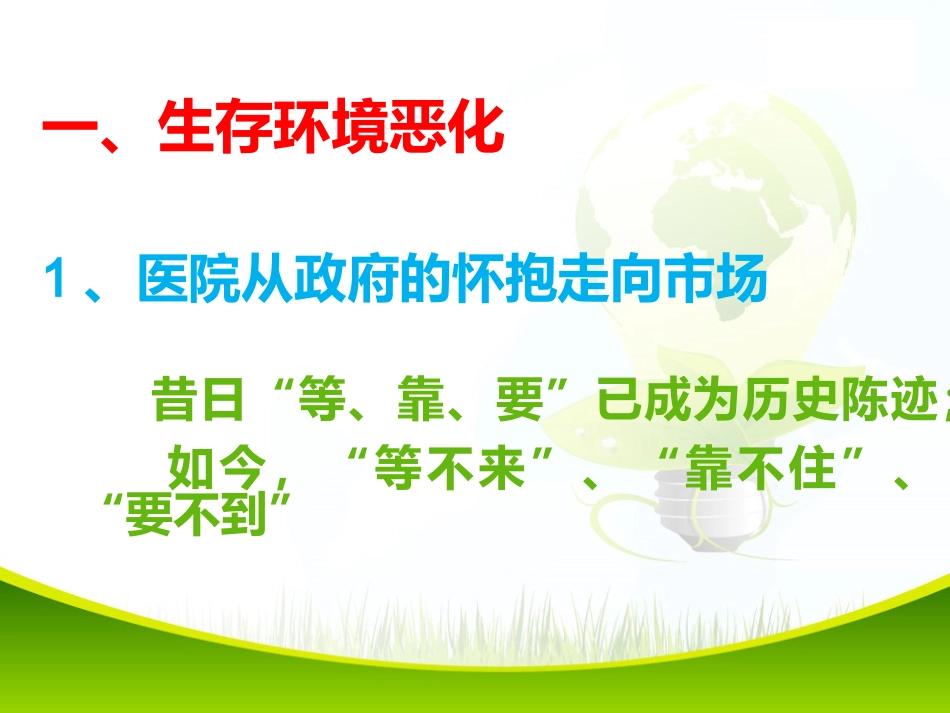 一、生存环境恶化

1、医院从政府的怀抱走向市场

昔日“等、靠、要”已成为历史陈迹；

如今，“等不来”、“靠不住”、“要不到”